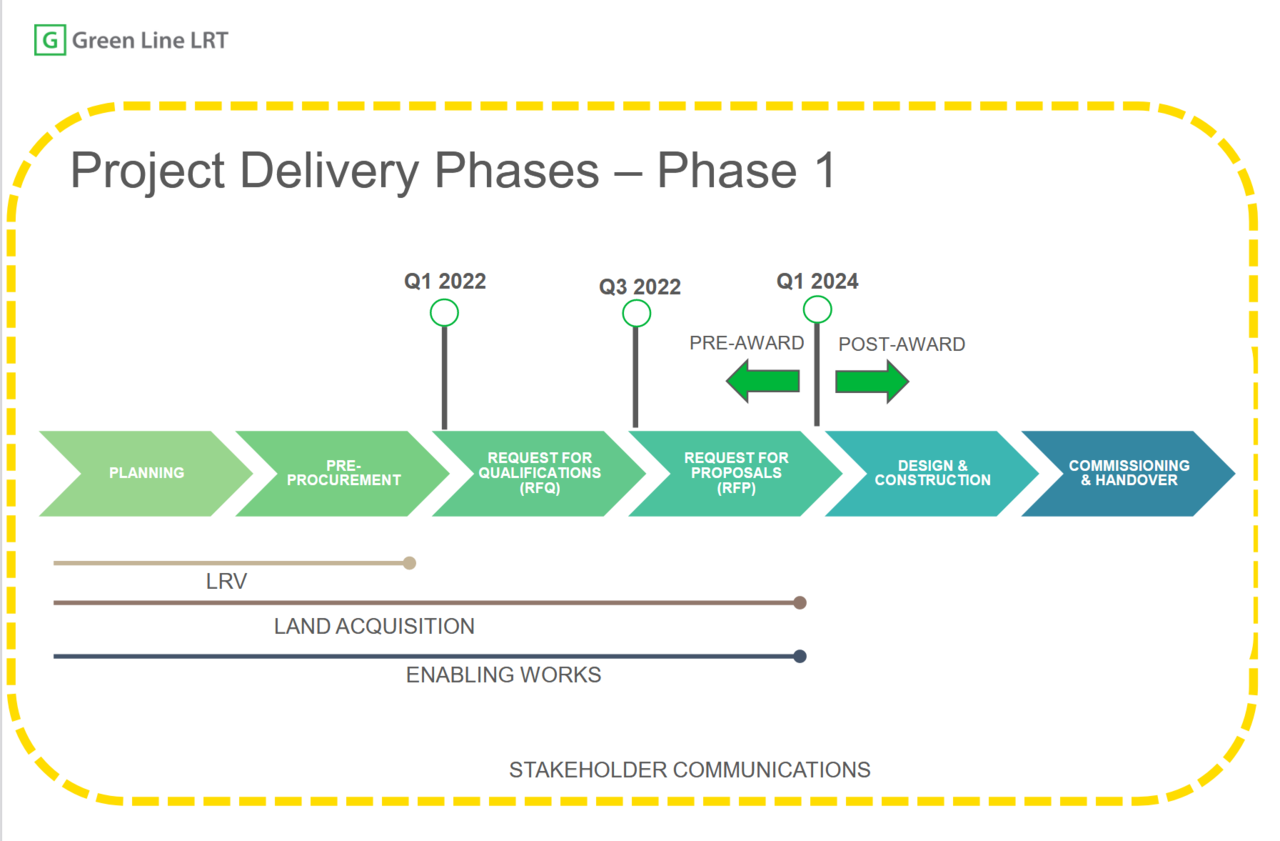 G Green Line LRT

Project Delivery Phases – Phase 1

Q1 2022

Q3 2022

Q1 2024

PRE-AWARD

POST-AWARD

PLANNING

PRE-PROCUREMENT

REQUEST FOR QUALIFICATIONS (RFQ)

REQUEST FOR PROPOSALS (RFP)

DESIGN & CONSTRUCTION

COMMISSIONING & HANDOVER

LRV

LAND ACQUISITION

ENABLING WORKS

STAKEHOLDER COMMUNICATIONS